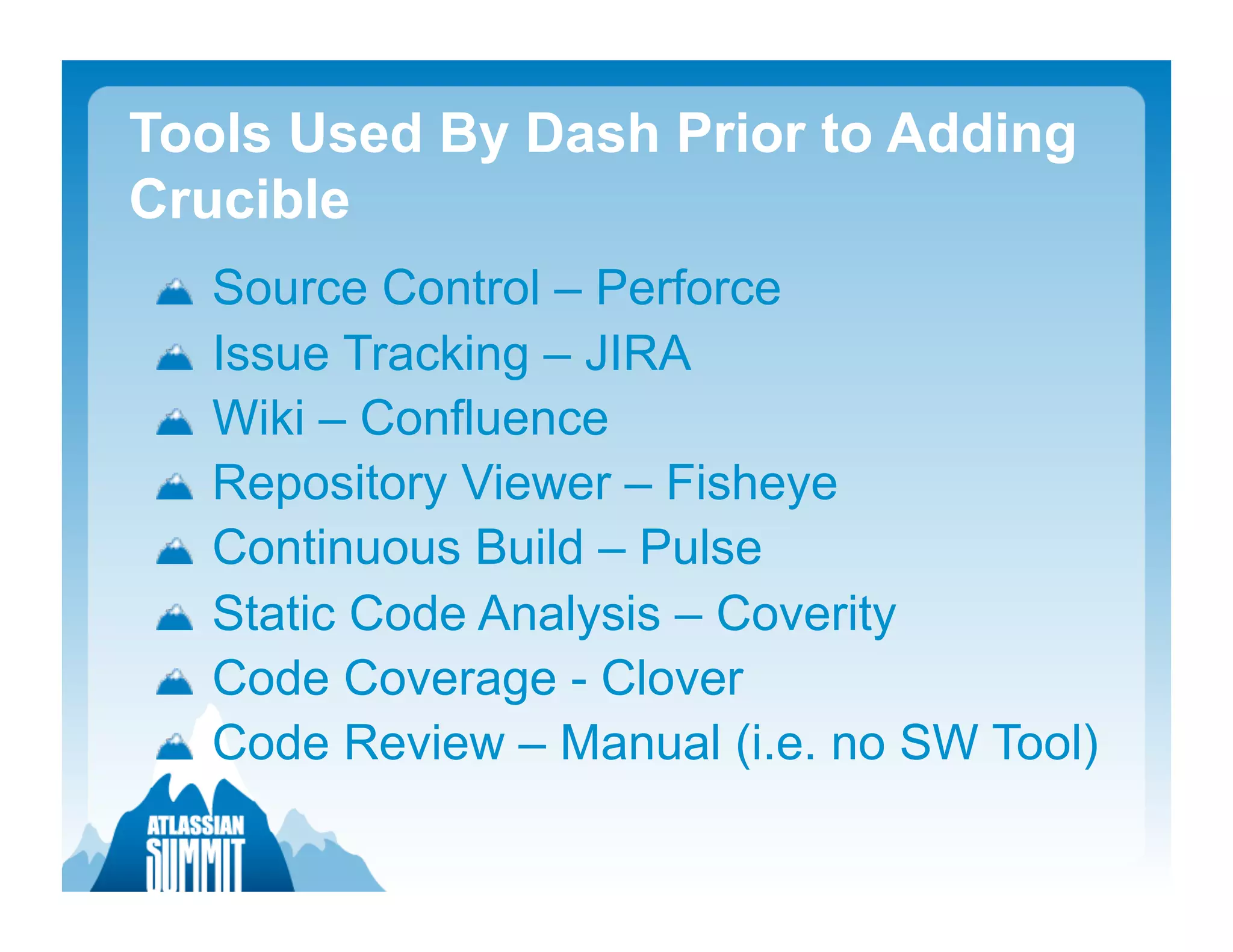 Tools Used By Dash Prior to Adding Crucible

Source Control – Perforce
Issue Tracking – JIRA
Wiki – Confluence
Repository Viewer – Fisheye
Continuous Build – Pulse
Static Code Analysis – Coverity
Code Coverage - Clover
Code Review – Manual (i.e. no SW Tool)

ATLASSIAN SUMMIT